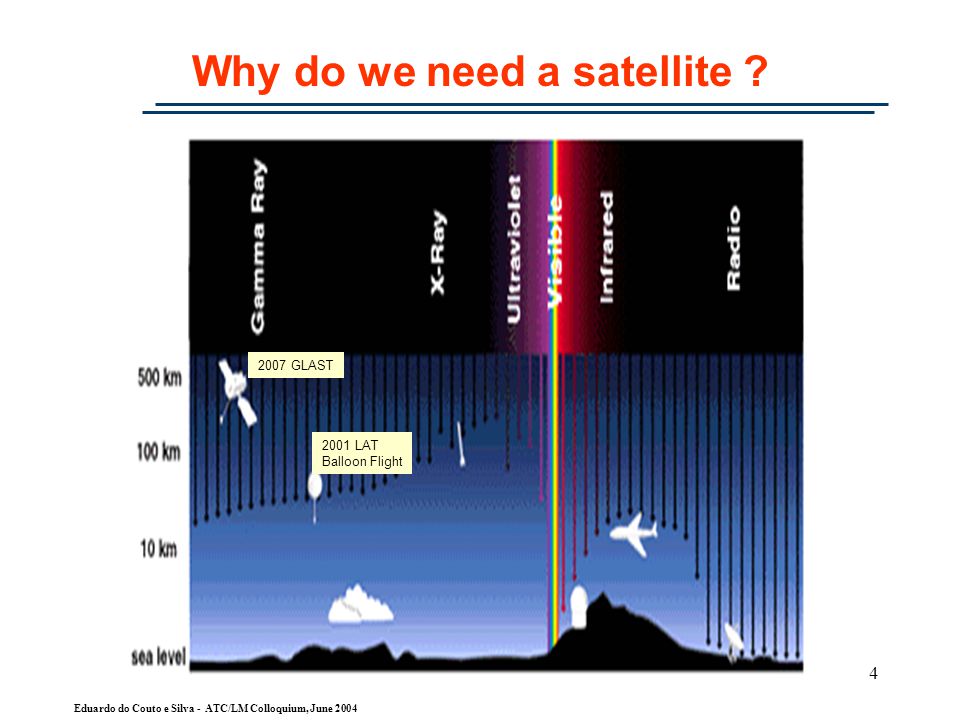 Why do we need a satellite ?

Gamma Ray
X-Ray
Ultraviolet
Visible
Infrared
Radio

500 km
100 km
10 km
sea level

2007 GLAST
2001 LAT Balloon Flight

4

Eduardo do Couto e Silva - ATC/LM Colloquium, June 2004